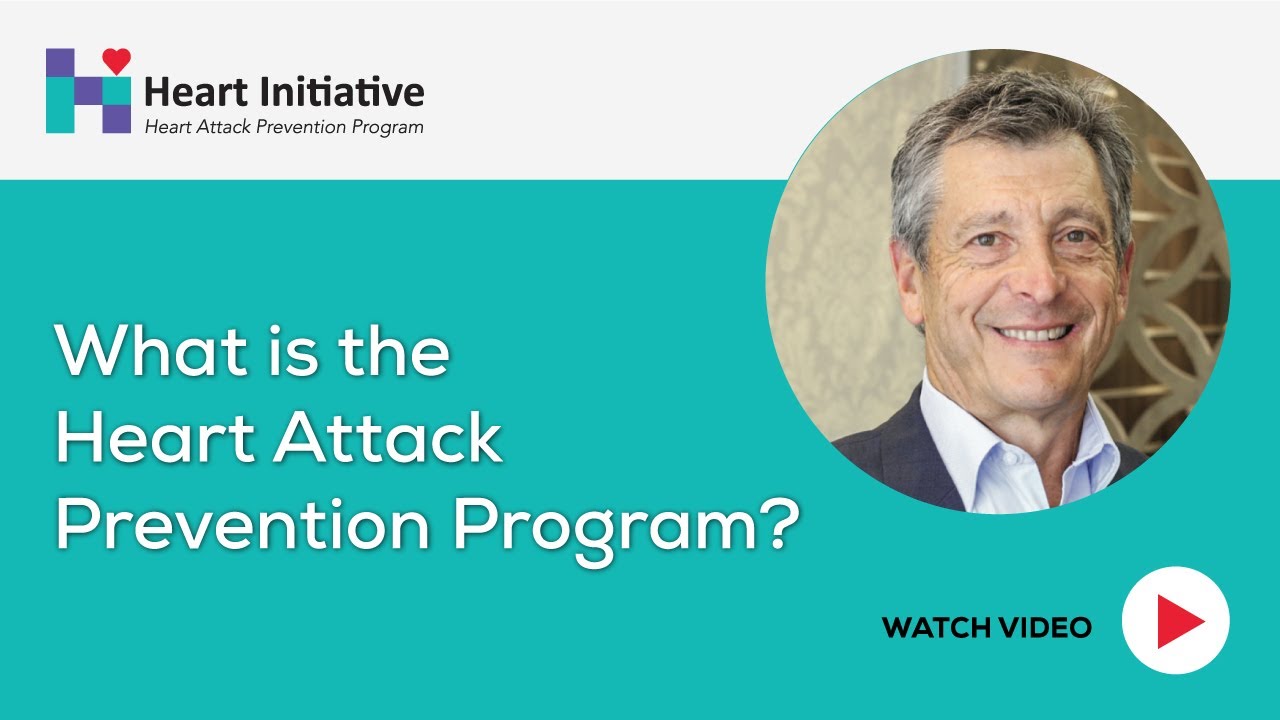 Heart Initiative
Heart Attack Prevention Program

What is the Heart Attack Prevention Program?

WATCH VIDEO